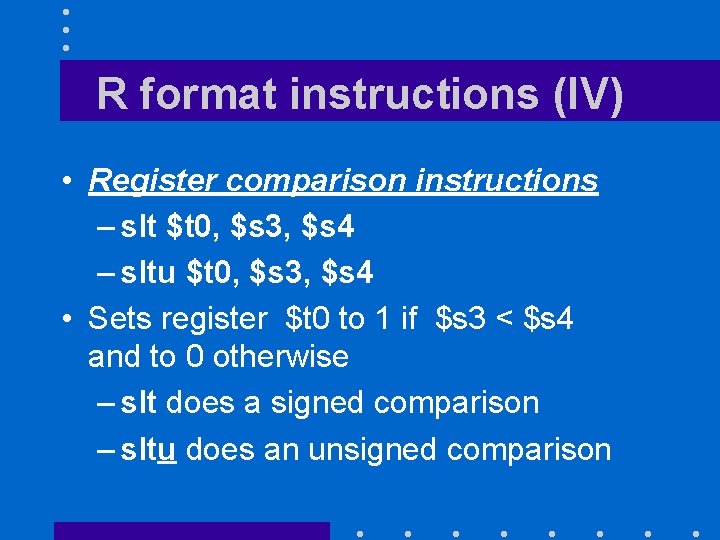 R format instructions (IV)

• Register comparison instructions
– slt \$t0, \$s3, \$s4
– sltu \$t0, \$s3, \$s4

• Sets register \$t0 to 1 if \$s3 < \$s4 and to 0 otherwise
– slt does a signed comparison
– sltu does an unsigned comparison